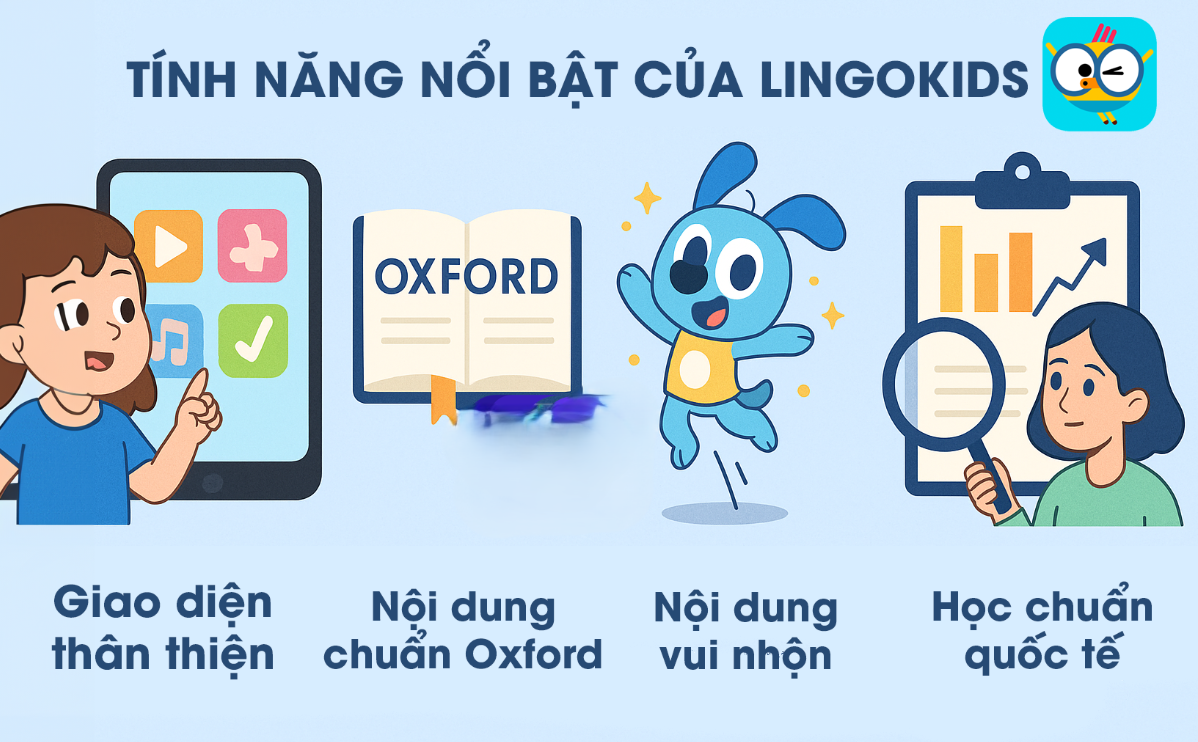 TÍNH NĂNG NỔI BẬT CỦA LINGOKIDS

OXFORD

Giao diện thân thiện

Nội dung chuẩn Oxford

Nội dung vui nhộn

Học chuẩn quốc tế